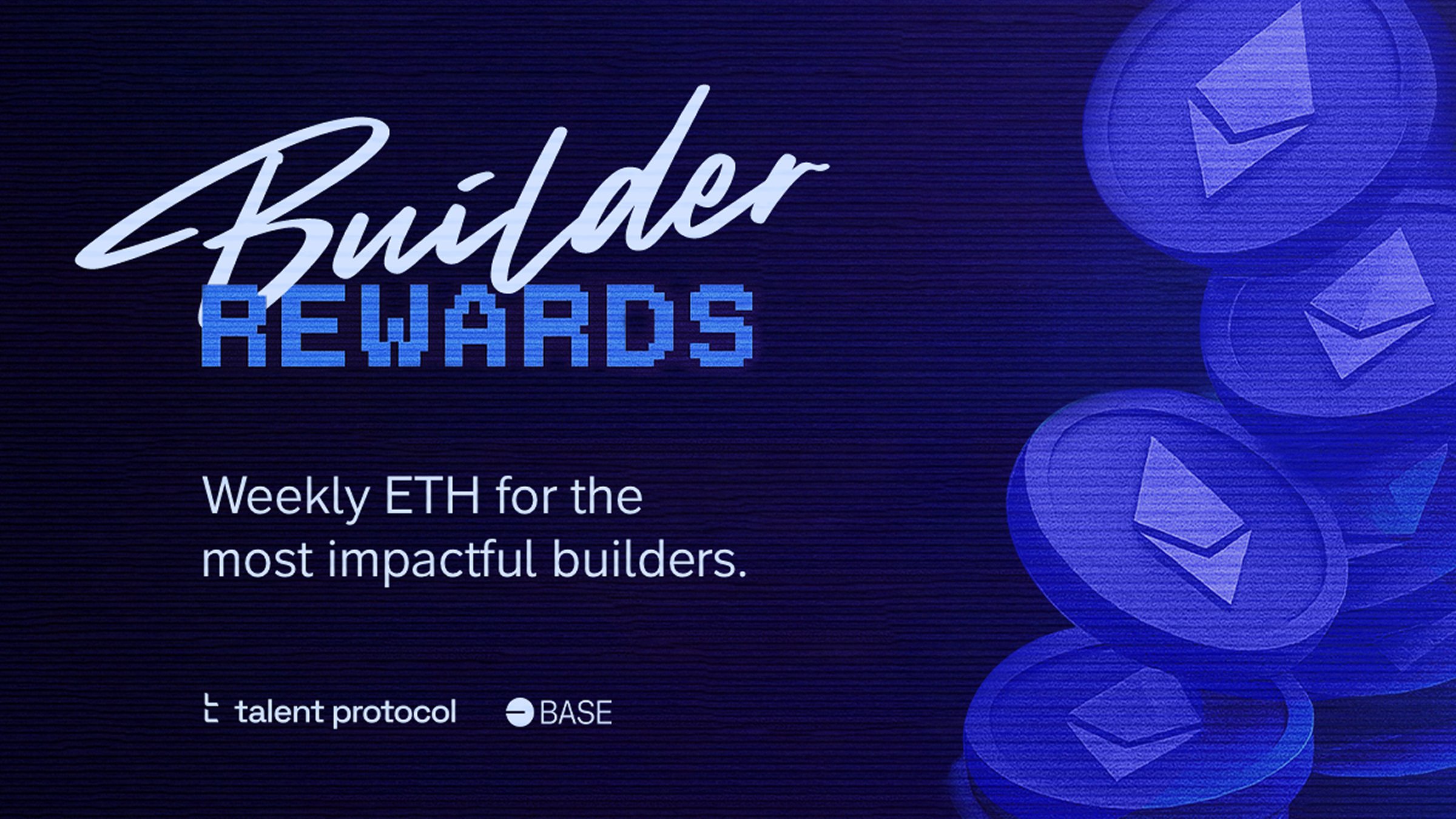 Builder
REWARDS

Weekly ETH for the most impactful builders.

talent protocol BASE